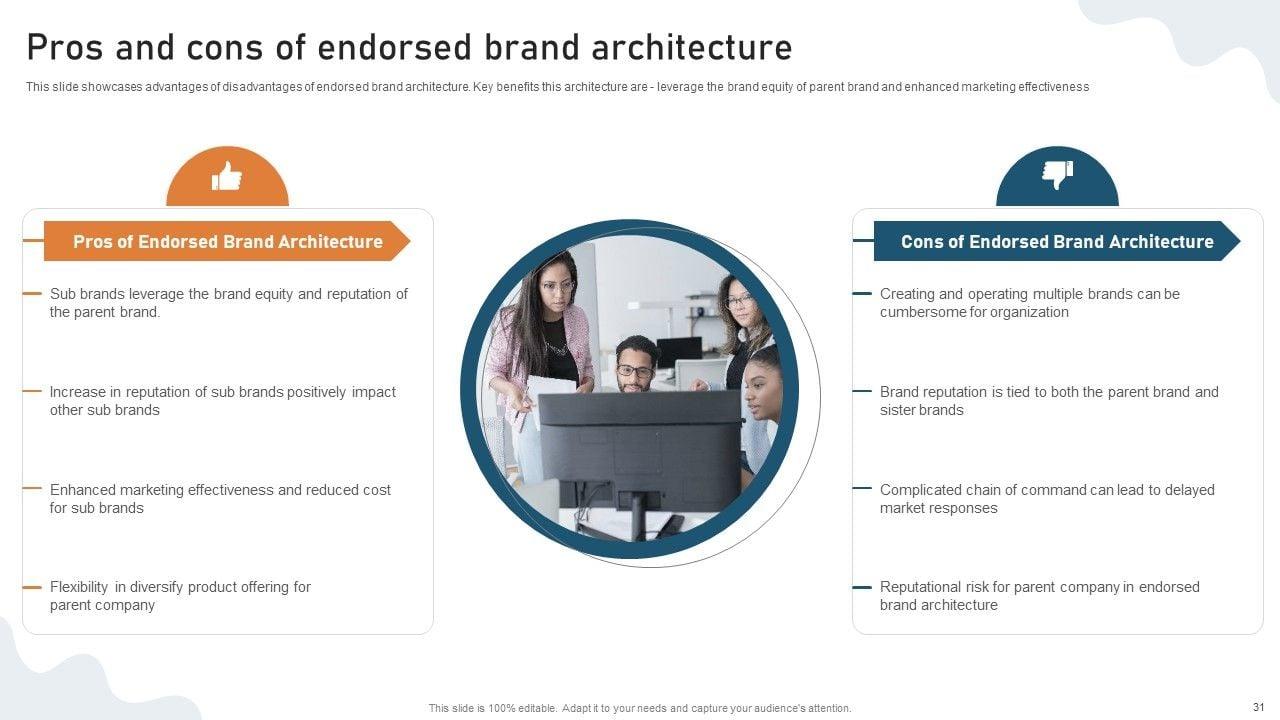 Pros and cons of endorsed brand architecture

This slide showcases advantages of disadvantages of endorsed brand architecture. Key benefits this architecture are - leverage the brand equity of parent brand and enhanced marketing effectiveness

Pros of Endorsed Brand Architecture

Sub brands leverage the brand equity and reputation of the parent brand.

Increase in reputation of sub brands positively impact other sub brands

Enhanced marketing effectiveness and reduced cost for sub brands

Flexibility in diversify product offering for parent company

Cons of Endorsed Brand Architecture

Creating and operating multiple brands can be cumbersome for organization

Brand reputation is tied to both the parent brand and sister brands

Complicated chain of command can lead to delayed market responses

Reputational risk for parent company in endorsed brand architecture

This slide is 100% editable. Adapt it to your needs and capture your audience's attention.

31